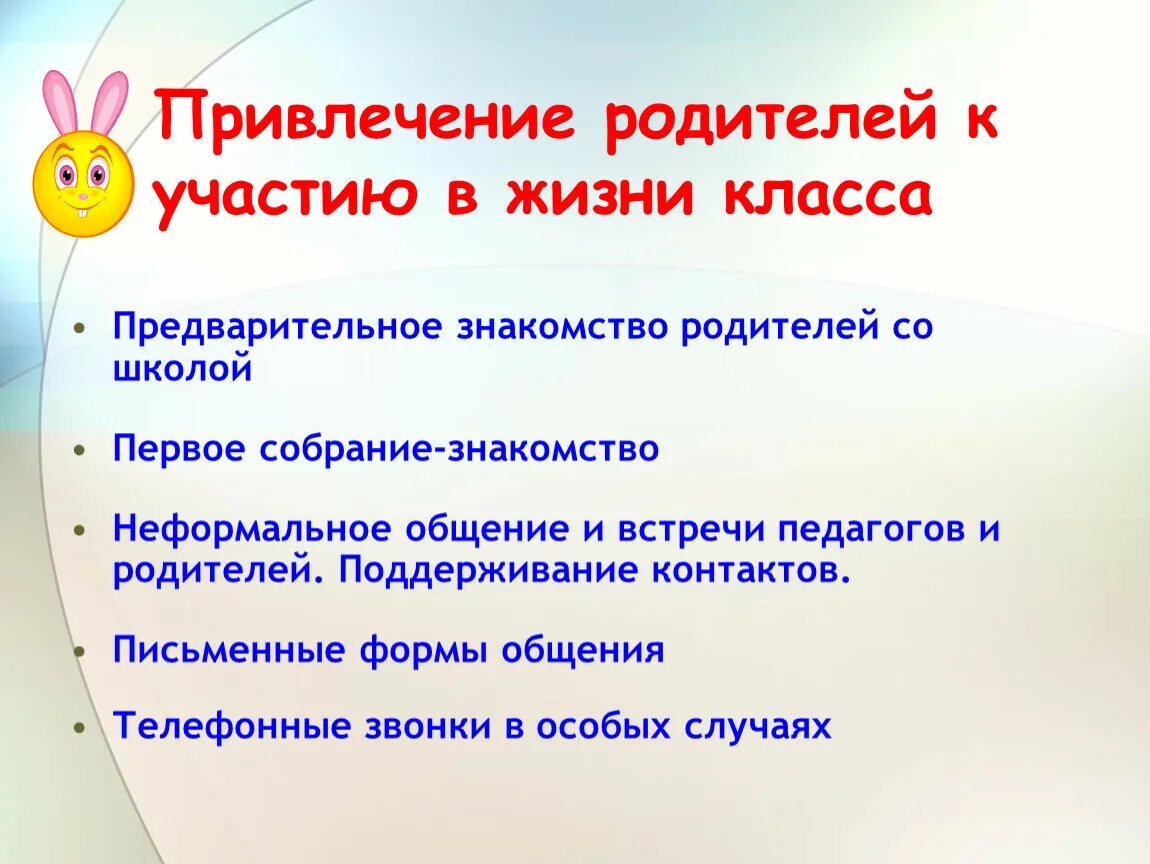 Привлечение родителей к участию в жизни класса

• Предварительное знакомство родителей со школой

• Первое собрание-знакомство

• Неформальное общение и встречи педагогов и родителей. Поддерживание контактов.

• Письменные формы общения

• Телефонные звонки в особых случаях